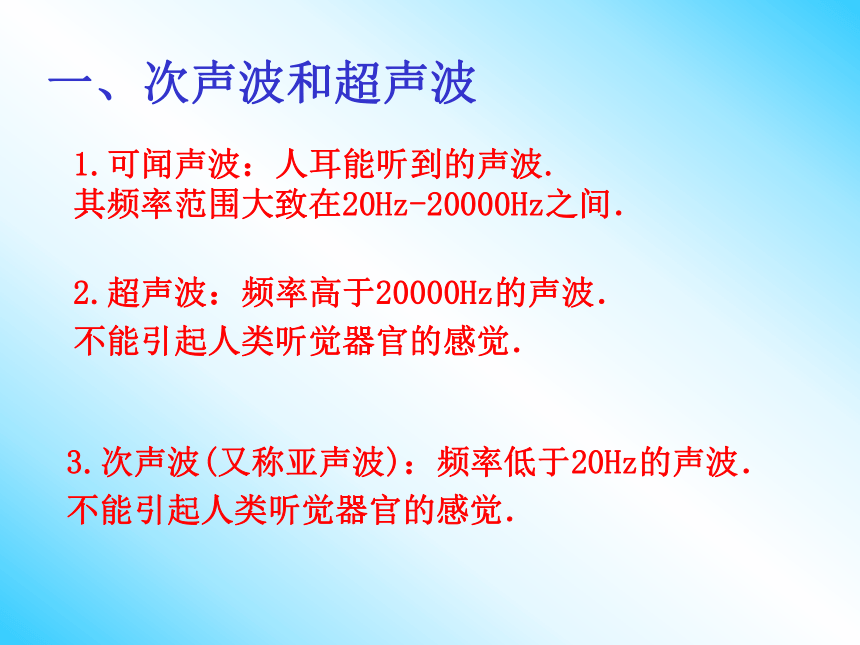 一、次声波和超声波

1.可闻声波：人耳能听到的声波.
其频率范围大致在20Hz-20000Hz之间.

2.超声波：频率高于20000Hz的声波.
不能引起人类听觉器官的感觉.

3.次声波(又称亚声波)：频率低于20Hz的声波.
不能引起人类听觉器官的感觉.